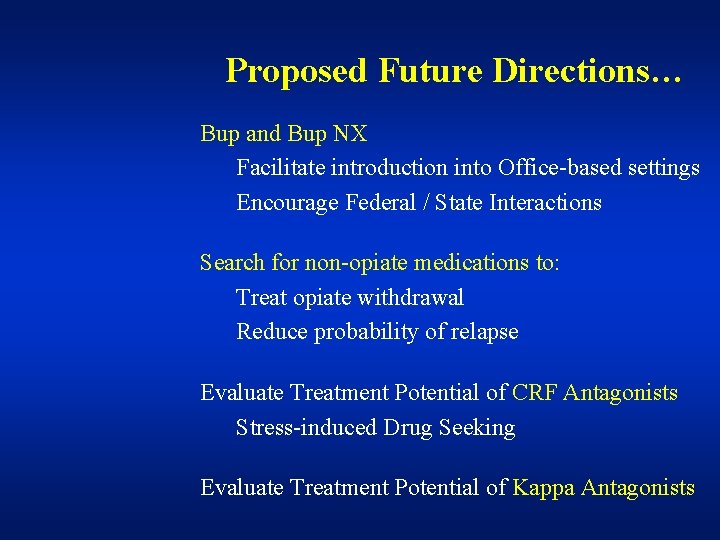 Proposed Future Directions…

Bup and Bup NX

Facilitate introduction into Office-based settings

Encourage Federal / State Interactions

Search for non-opiate medications to:

Treat opiate withdrawal

Reduce probability of relapse

Evaluate Treatment Potential of CRF Antagonists

Stress-induced Drug Seeking

Evaluate Treatment Potential of Kappa Antagonists